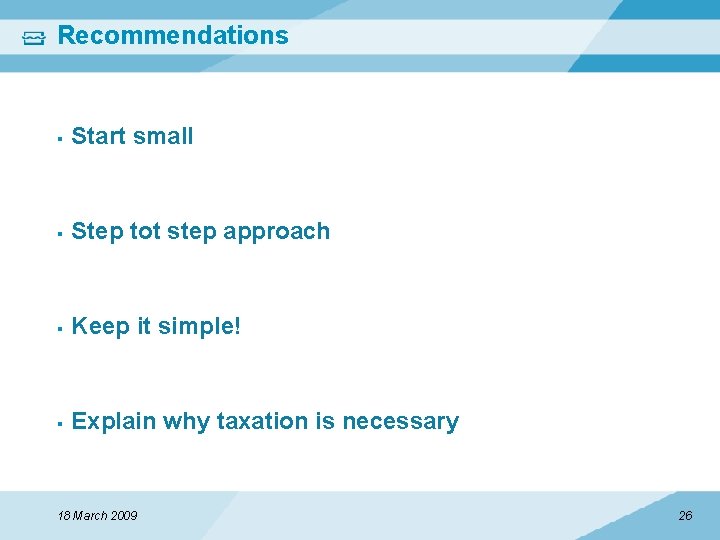 Recommendations

▪ Start small

▪ Step tot step approach

▪ Keep it simple!

▪ Explain why taxation is necessary

18 March 2009

26